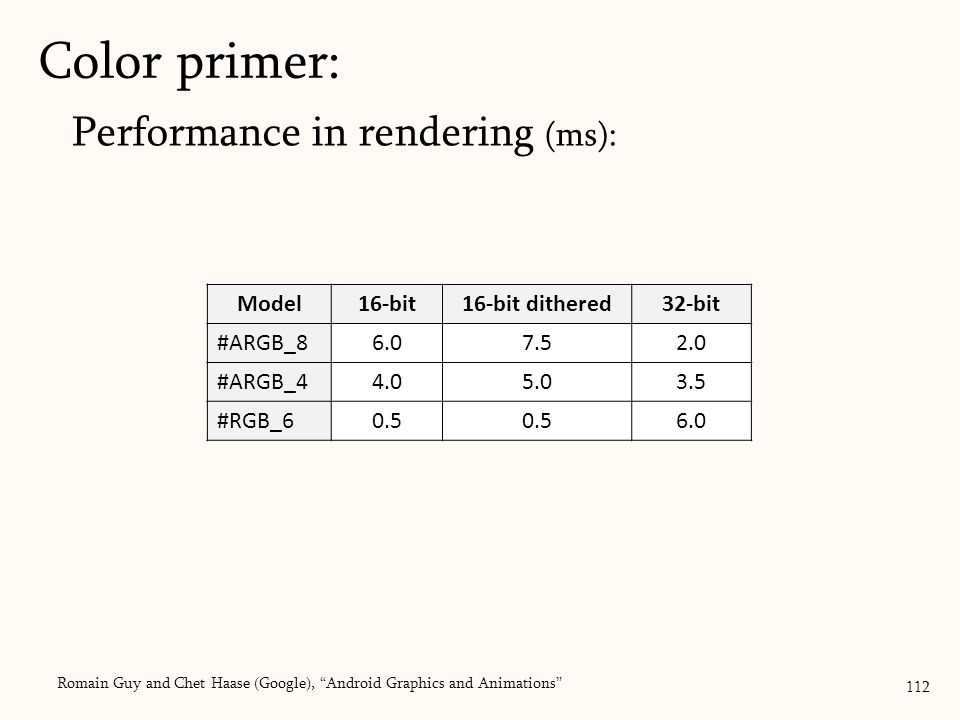 Color primer:

Performance in rendering (ms):

| Model | 16-bit | 16-bit dithered | 32-bit |
|---|---|---|---|
| #ARGB_8 | 6.0 | 7.5 | 2.0 |
| #ARGB_4 | 4.0 | 5.0 | 3.5 |
| #RGB_6 | 0.5 | 0.5 | 6.0 |

Romain Guy and Chet Haase (Google), “Android Graphics and Animations”

112